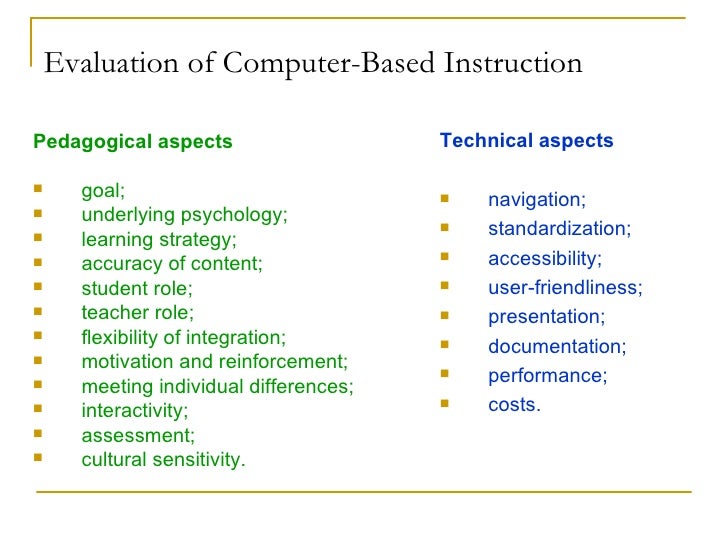 Evaluation of Computer-Based Instruction

Pedagogical aspects

- goal;
- underlying psychology;
- learning strategy;
- accuracy of content;
- student role;
- teacher role;
- flexibility of integration;
- motivation and reinforcement;
- meeting individual differences;
- interactivity;
- assessment;
- cultural sensitivity.

Technical aspects

- navigation;
- standardization;
- accessibility;
- user-friendliness;
- presentation;
- documentation;
- performance;
- costs.